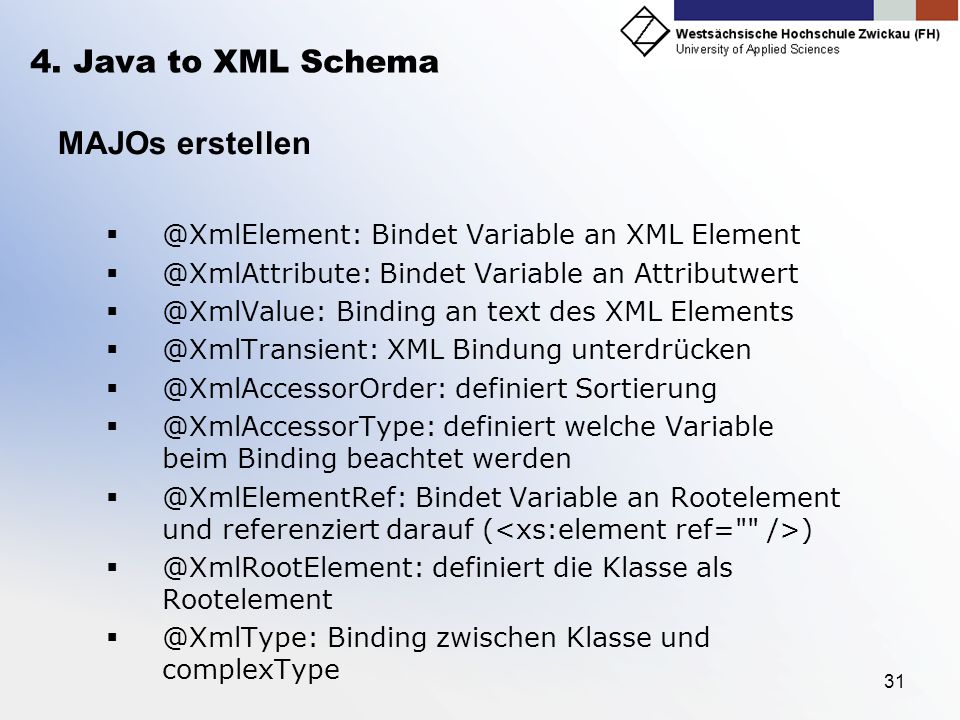 Westsächsische Hochschule Zwickau (FH)
University of Applied Sciences

4. Java to XML Schema

MAJOs erstellen

▪ @XmlElement: Bindet Variable an XML Element
▪ @XmlAttribute: Bindet Variable an Attributwert
▪ @XmlValue: Binding an text des XML Elements
▪ @XmlTransient: XML Bindung unterdrücken
▪ @XmlAccessorOrder: definiert Sortierung
▪ @XmlAccessorType: definiert welche Variable beim Binding beachtet werden
▪ @XmlElementRef: Bindet Variable an Rootelement und referenziert darauf (<xs:element ref="" />)
▪ @XmlRootElement: definiert die Klasse als Rootelement
▪ @XmlType: Binding zwischen Klasse und complexType

31